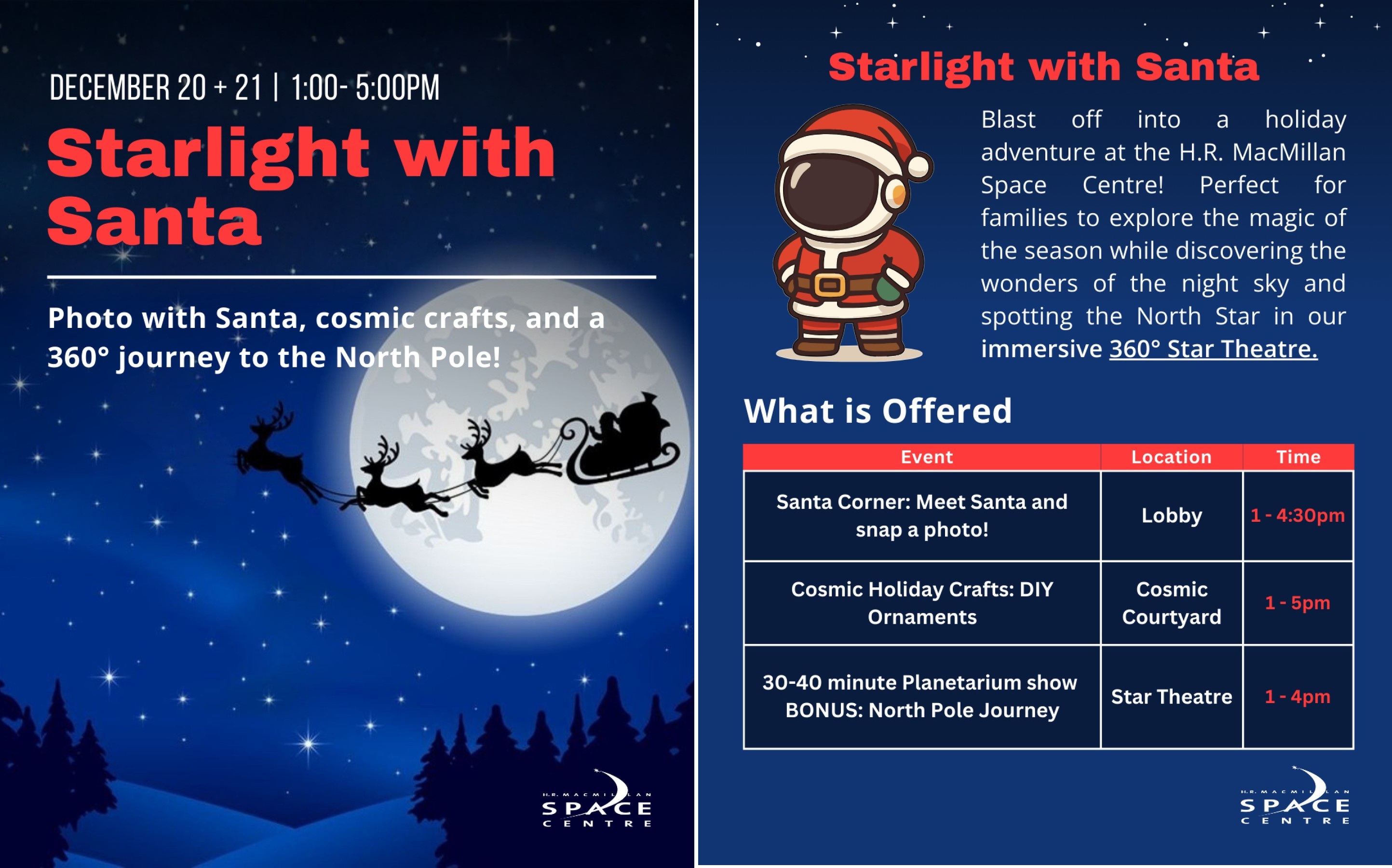 DECEMBER 20 + 21 | 1:00- 5:00PM

Starlight with Santa

Photo with Santa, cosmic crafts, and a 360° journey to the North Pole!

H.R. MACMILLAN SPACE CENTRE

Starlight with Santa

Blast off into a holiday adventure at the H.R. MacMillan Space Centre! Perfect for families to explore the magic of the season while discovering the wonders of the night sky and spotting the North Star in our immersive 360° Star Theatre.

What is Offered

| Event | Location | Time |
|---|---|---|
| Santa Corner: Meet Santa and snap a photo! | Lobby | 1 - 4:30pm |
| Cosmic Holiday Crafts: DIY Ornaments | Cosmic Courtyard | 1 - 5pm |
| 30-40 minute Planetarium show BONUS: North Pole Journey | Star Theatre | 1 - 4pm |

H.R. MACMILLAN SPACE CENTRE